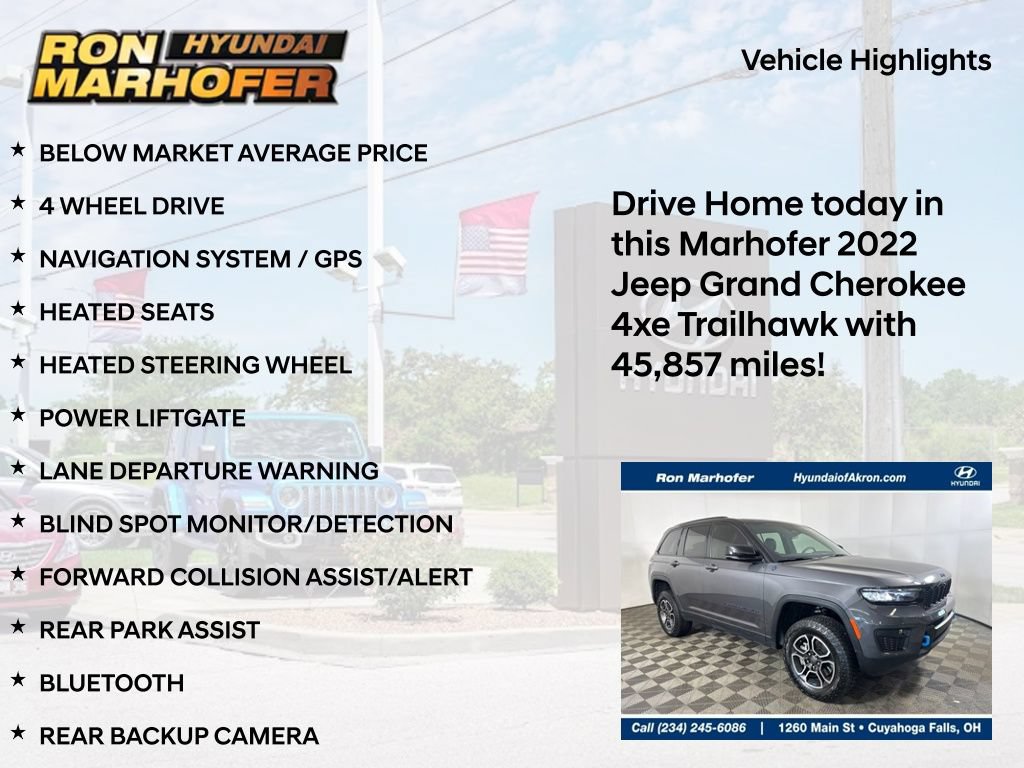 RON HYUNDAI MARHOFER

Vehicle Highlights

★ BELOW MARKET AVERAGE PRICE

★ 4 WHEEL DRIVE

★ NAVIGATION SYSTEM / GPS

★ HEATED SEATS

★ HEATED STEERING WHEEL

★ POWER LIFTGATE

★ LANE DEPARTURE WARNING

★ BLIND SPOT MONITOR/DETECTION

★ FORWARD COLLISION ASSIST/ALERT

★ REAR PARK ASSIST

★ BLUETOOTH

★ REAR BACKUP CAMERA

Drive Home today in this Marhofer 2022 Jeep Grand Cherokee 4xe Trailhawk with 45,857 miles!

Ron Marhofer HyundaiofAkron.com HYUNDAI

Call (234) 245-6086 | 1260 Main St • Cuyahoga Falls, OH